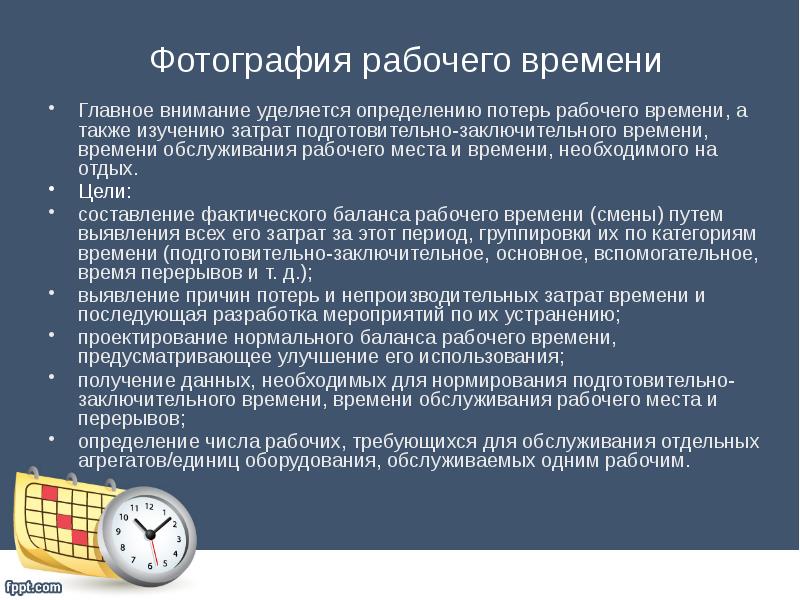 Фотография рабочего времени

• Главное внимание уделяется определению потерь рабочего времени, а также изучению затрат подготовительно-заключительного времени, времени обслуживания рабочего места и времени, необходимого на отдых.
• Цели:
• составление фактического баланса рабочего времени (смены) путем выявления всех его затрат за этот период, группировки их по категориям времени (подготовительно-заключительное, основное, вспомогательное, время перерывов и т. д.);
• выявление причин потерь и непроизводительных затрат времени и последующая разработка мероприятий по их устранению;
• проектирование нормального баланса рабочего времени, предусматривающее улучшение его использования;
• получение данных, необходимых для нормирования подготовительно-заключительного времени, времени обслуживания рабочего места и перерывов;
• определение числа рабочих, требующихся для обслуживания отдельных агрегатов/единиц оборудования, обслуживаемых одним рабочим.

11 12 1 2 3 4 5 6 7 8 9 10

fppt.com